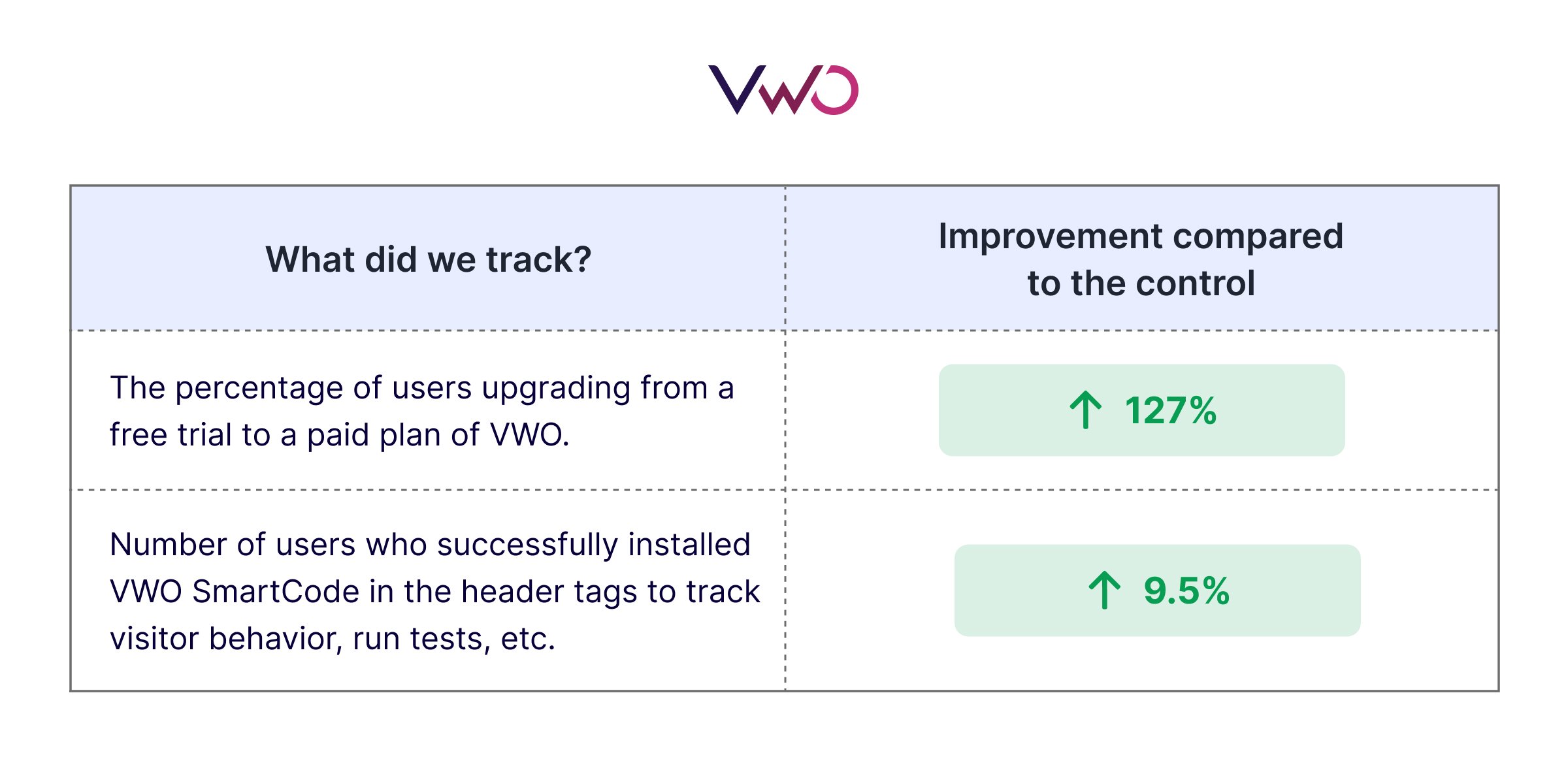 VWO

| What did we track? | Improvement compared to the control |
|---|---|
| The percentage of users upgrading from a free trial to a paid plan of VWO. | ↑ 127% |
| Number of users who successfully installed VWO SmartCode in the header tags to track visitor behavior, run tests, etc. | ↑ 9.5% |